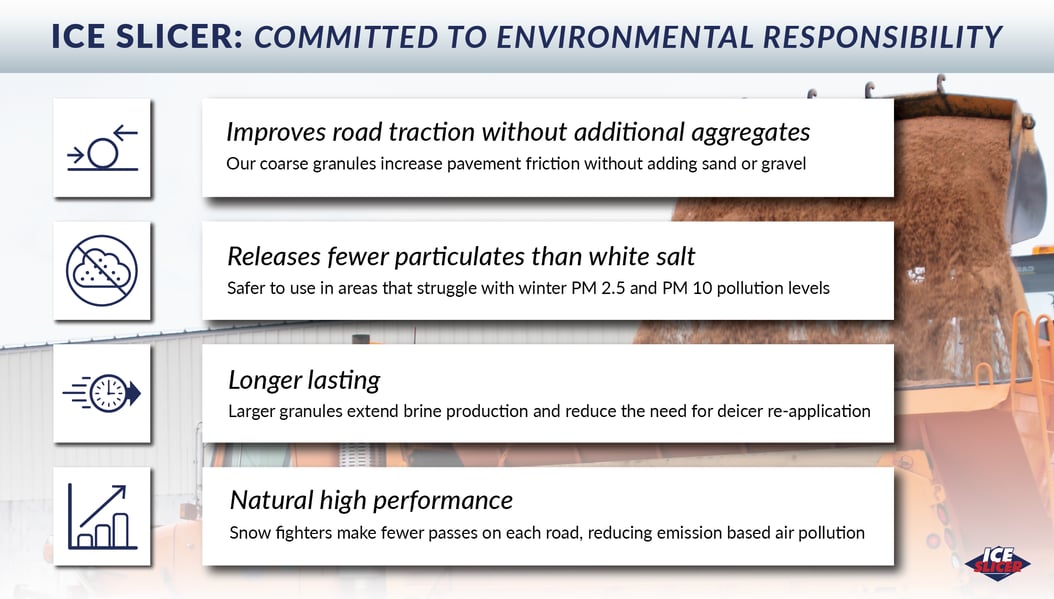 ICE SLICER: COMMITTED TO ENVIRONMENTAL RESPONSIBILITY

Improves road traction without additional aggregates
Our coarse granules increase pavement friction without adding sand or gravel

Releases fewer particulates than white salt
Safer to use in areas that struggle with winter PM 2.5 and PM 10 pollution levels

Longer lasting
Larger granules extend brine production and reduce the need for deicer re-application

Natural high performance
Snow fighters make fewer passes on each road, reducing emission based air pollution

ICE SLICER